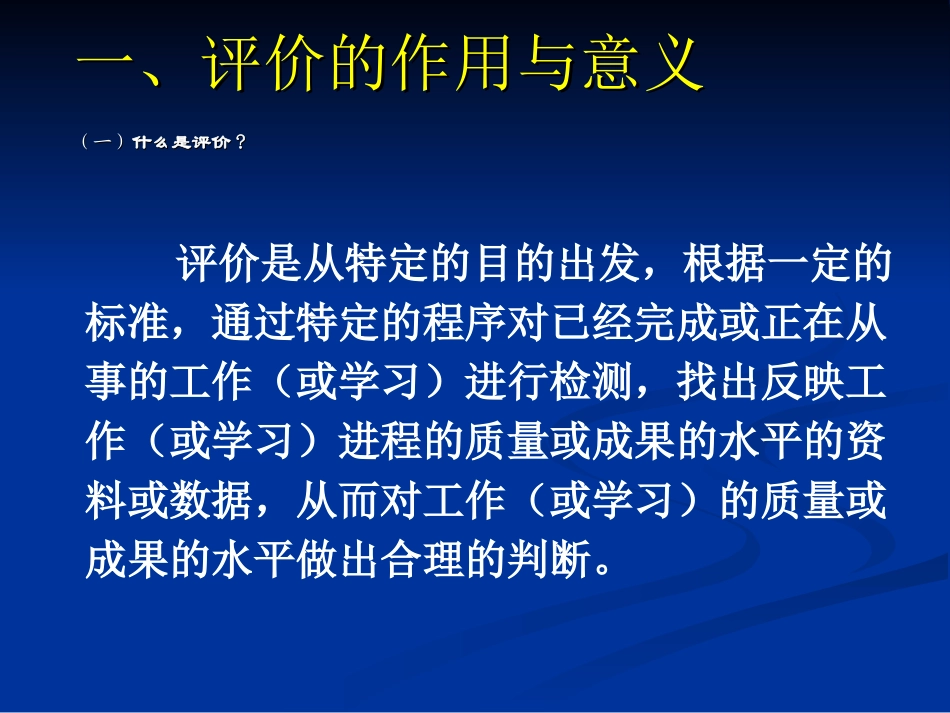 一、评价的作用与意义

（一）什么是评价？

评价是从特定的目的出发，根据一定的标准，通过特定的程序对已经完成或正在从事的工作（或学习）进行检测，找出反映工作（或学习）进程的质量或成果的水平的资料或数据，从而对工作（或学习）的质量或成果的水平做出合理的判断。